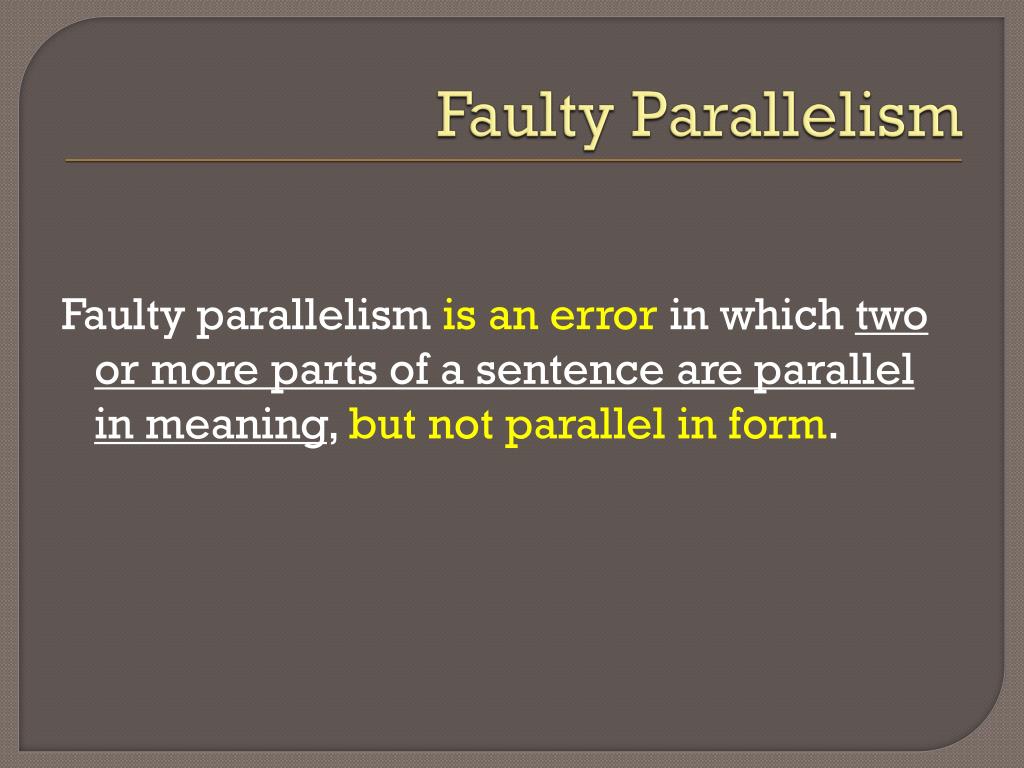 Faulty Parallelism

Faulty parallelism is an error in which two or more parts of a sentence are parallel in meaning, but not parallel in form.